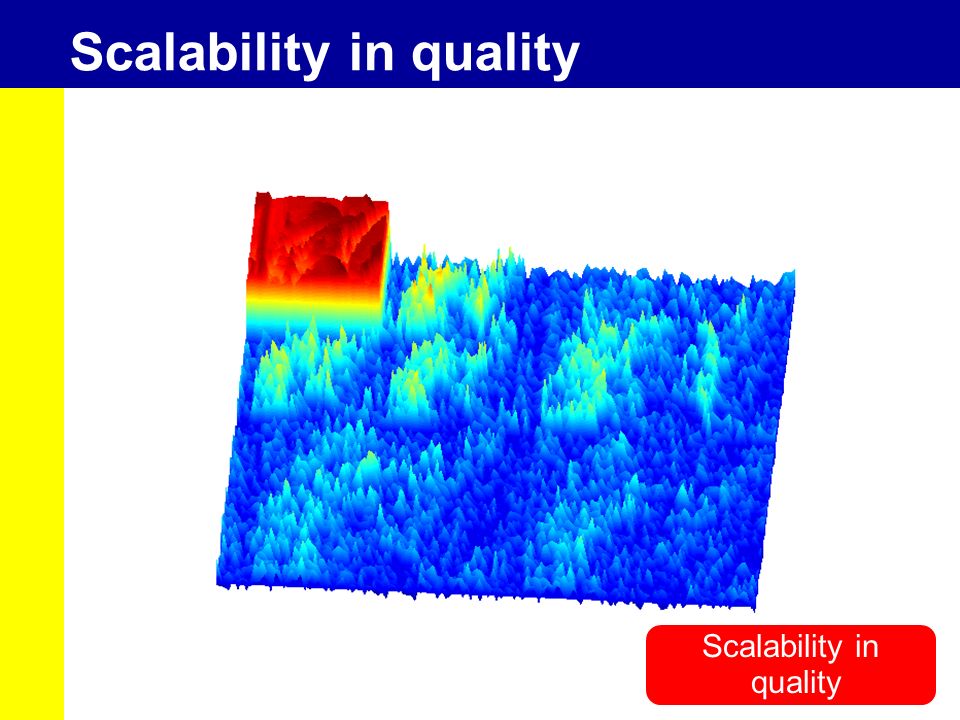 Scalability in quality

Scalability in quality